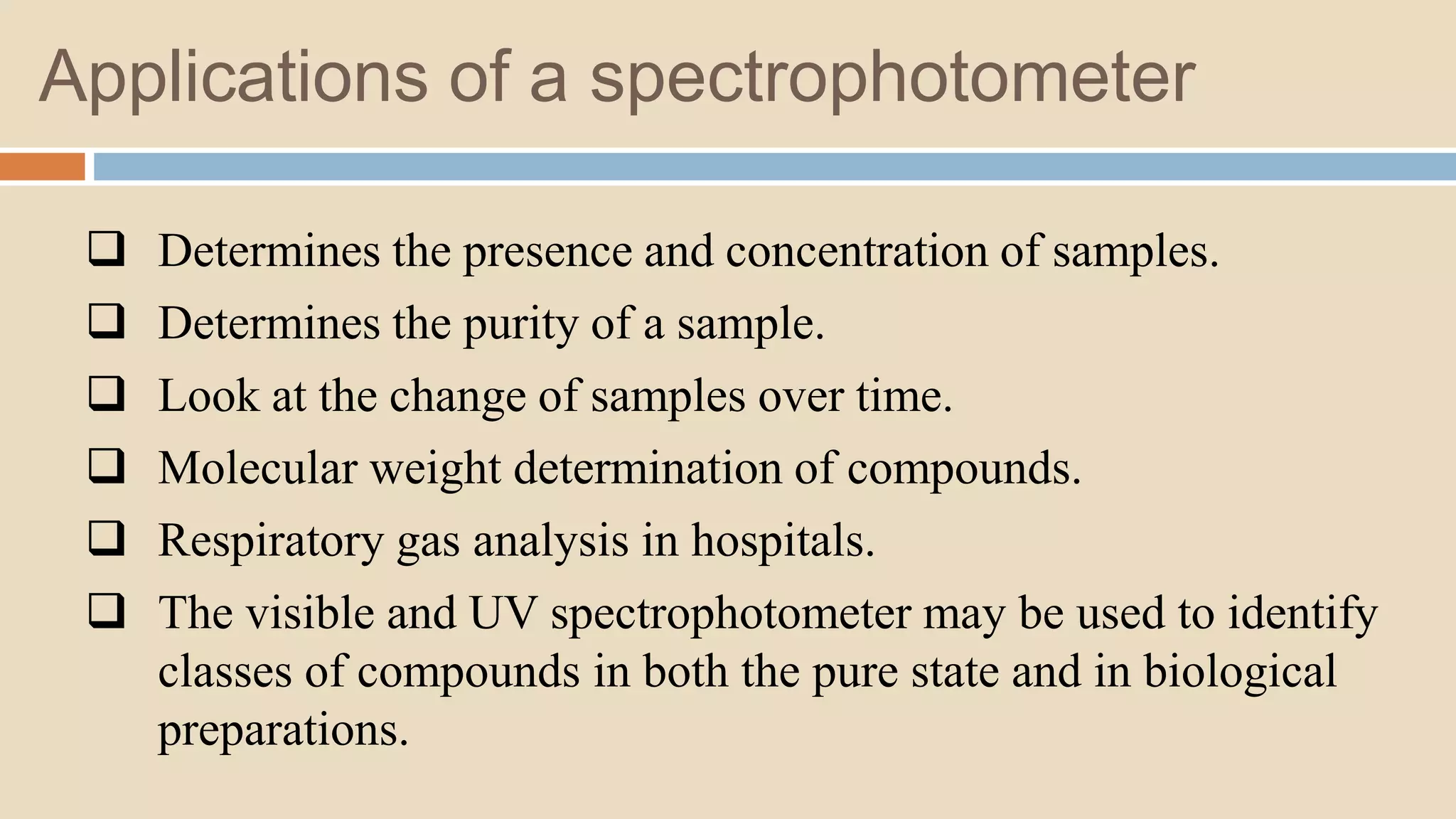 Applications of a spectrophotometer

❑ Determines the presence and concentration of samples.
❑ Determines the purity of a sample.
❑ Look at the change of samples over time.
❑ Molecular weight determination of compounds.
❑ Respiratory gas analysis in hospitals.
❑ The visible and UV spectrophotometer may be used to identify classes of compounds in both the pure state and in biological preparations.